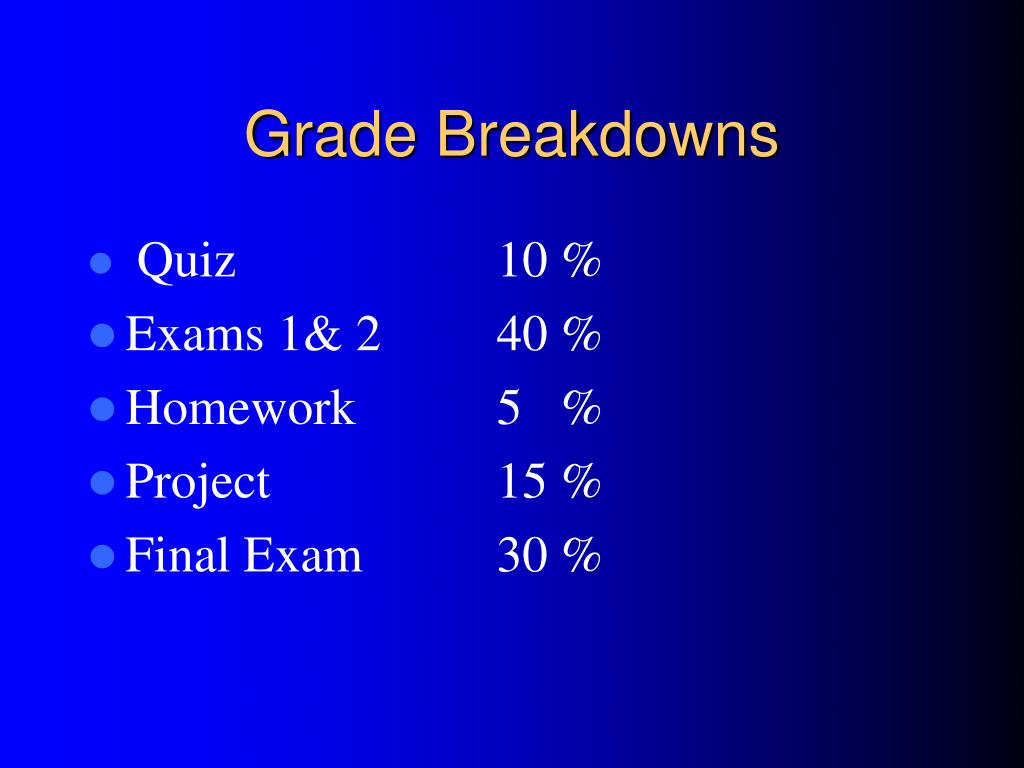 Grade Breakdowns

- Quiz 10 %
- Exams 1& 2 40 %
- Homework 5 %
- Project 15 %
- Final Exam 30 %